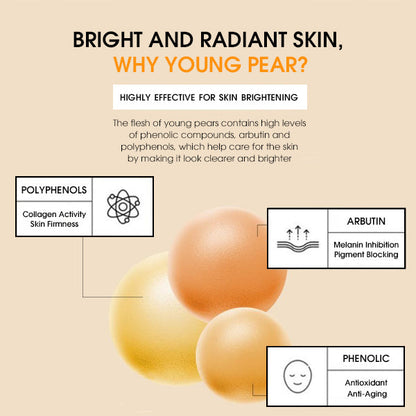 BRIGHT AND RADIANT SKIN,
WHY YOUNG PEAR?

HIGHLY EFFECTIVE FOR SKIN BRIGHTENING

The flesh of young pears contains high levels of phenolic compounds, arbutin and polyphenols, which help care for the skin by making it look clearer and brighter

POLYPHENOLS

Collagen Activity
Skin Firmness

ARBUTIN

Melanin Inhibition
Pigment Blocking

PHENOLIC

Antioxidant
Anti-Aging